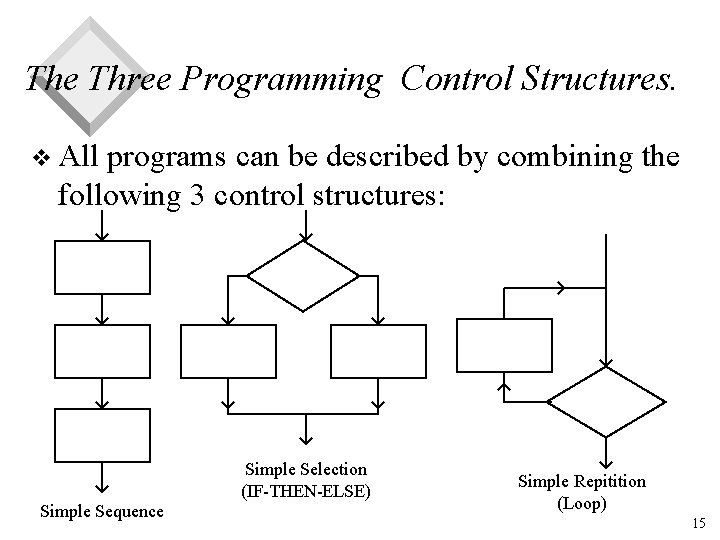 The Three Programming Control Structures.

❖ All programs can be described by combining the following 3 control structures:

Simple Sequence

Simple Selection
(IF-THEN-ELSE)

Simple Repitition
(Loop)

15